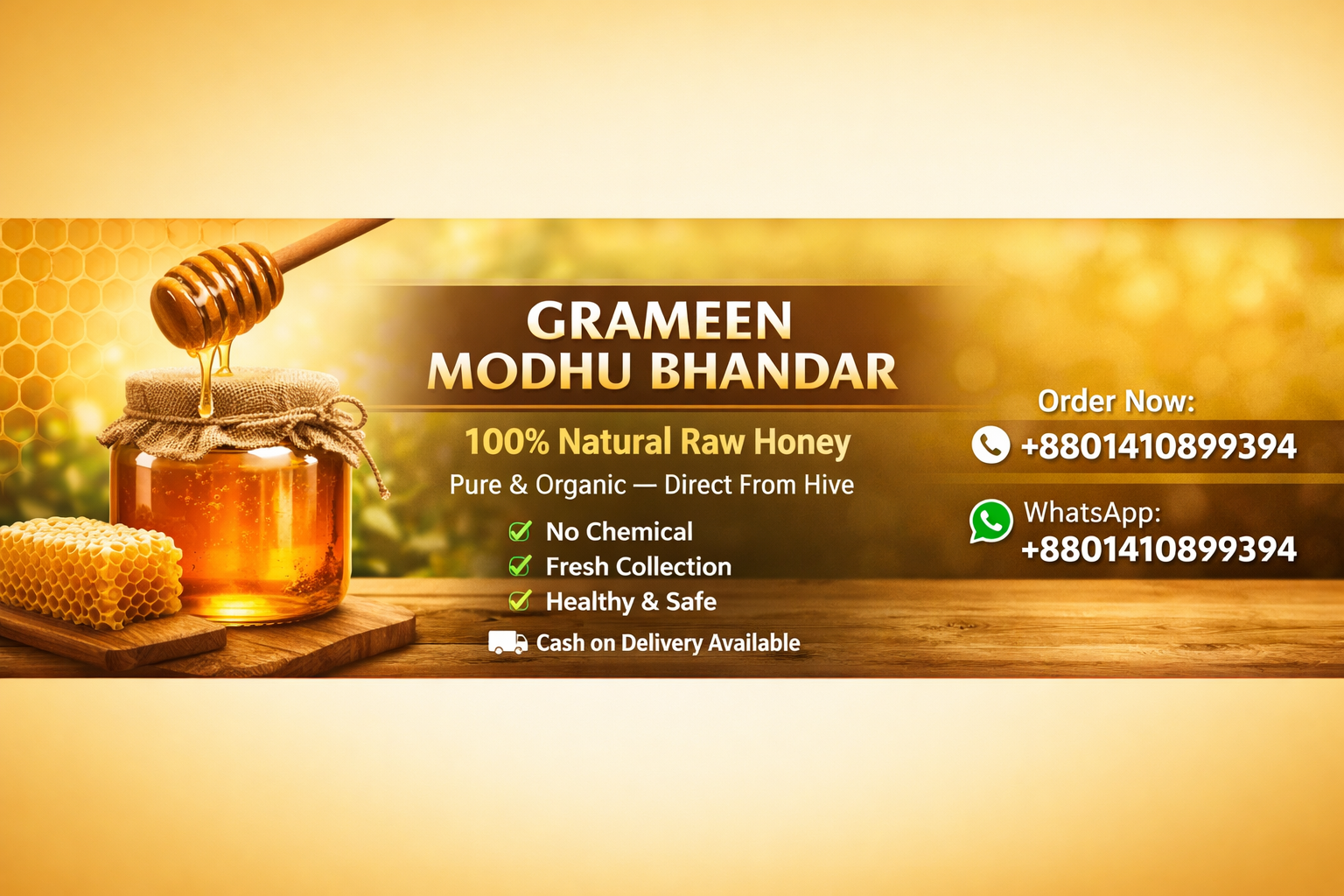 GRAMEEN
MODHU BHANDAR

100% Natural Raw Honey

Pure & Organic — Direct From Hive

No Chemical
Fresh Collection
Healthy & Safe

Cash on Delivery Available

Order Now:
+8801410899394

WhatsApp:
+8801410899394